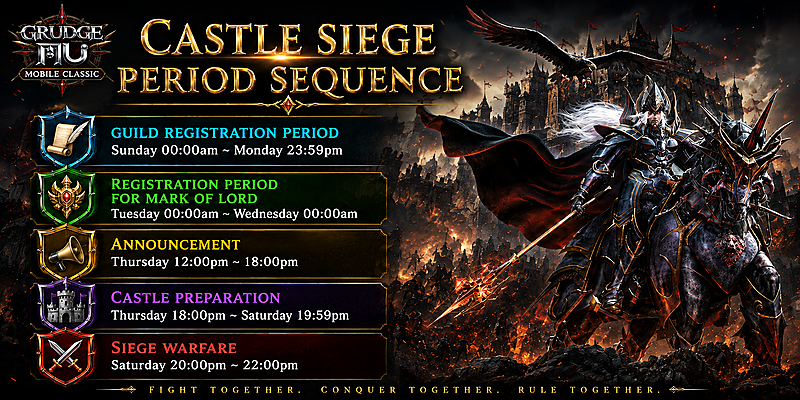 GRUDGE MU
MOBILE CLASSIC

CASTLE SIEGE
PERIOD SEQUENCE

GUILD REGISTRATION PERIOD
Sunday 00:00am ~ Monday 23:59pm

REGISTRATION PERIOD
FOR MARK OF LORD
Tuesday 00:00am ~ Wednesday 00:00am

ANNOUNCEMENT
Thursday 12:00pm ~ 18:00pm

CASTLE PREPARATION
Thursday 18:00pm ~ Saturday 19:59pm

SIEGE WARFARE
Saturday 20:00pm ~ 22:00pm

FIGHT TOGETHER. CONQUER TOGETHER. RULE TOGETHER.